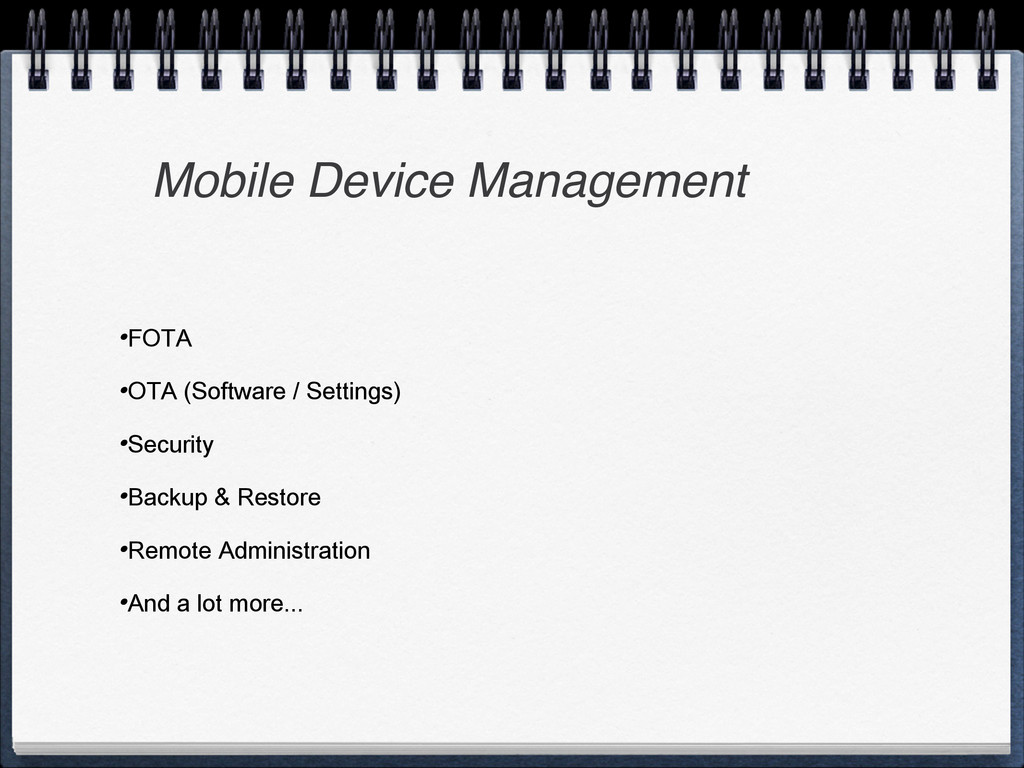 Mobile Device Management

•FOTA

•OTA (Software / Settings)

•Security

•Backup & Restore

•Remote Administration

•And a lot more...